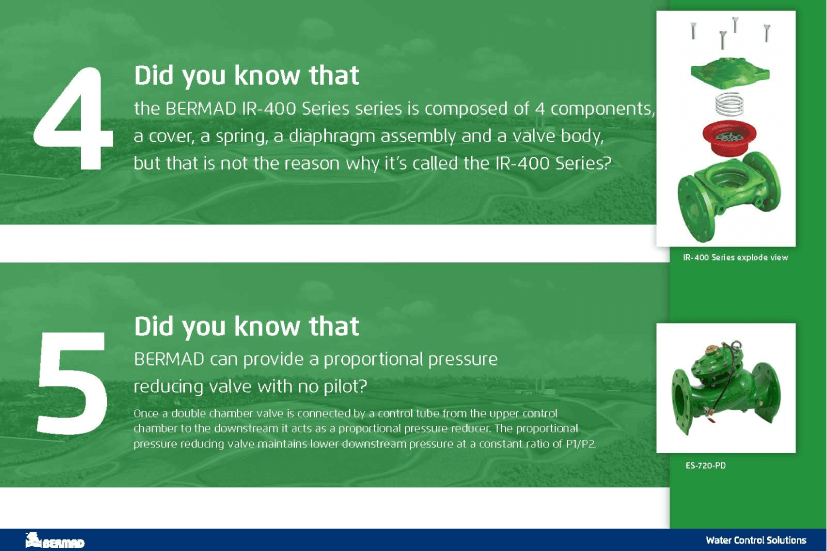 4

Did you know that

the BERMAD IR-400 Series series is composed of 4 components, a cover, a spring, a diaphragm assembly and a valve body, but that is not the reason why it's called the IR-400 Series?

IR-400 Series explode view

5

Did you know that

BERMAD can provide a proportional pressure reducing valve with no pilot?

Once a double chamber valve is connected by a control tube from the upper control chamber to the downstream it acts as a proportional pressure reducer. The proportional pressure reducing valve maintains lower downstream pressure at a constant ratio of P1/P2.

ES-720-PD

BERMAD

Water Control Solutions